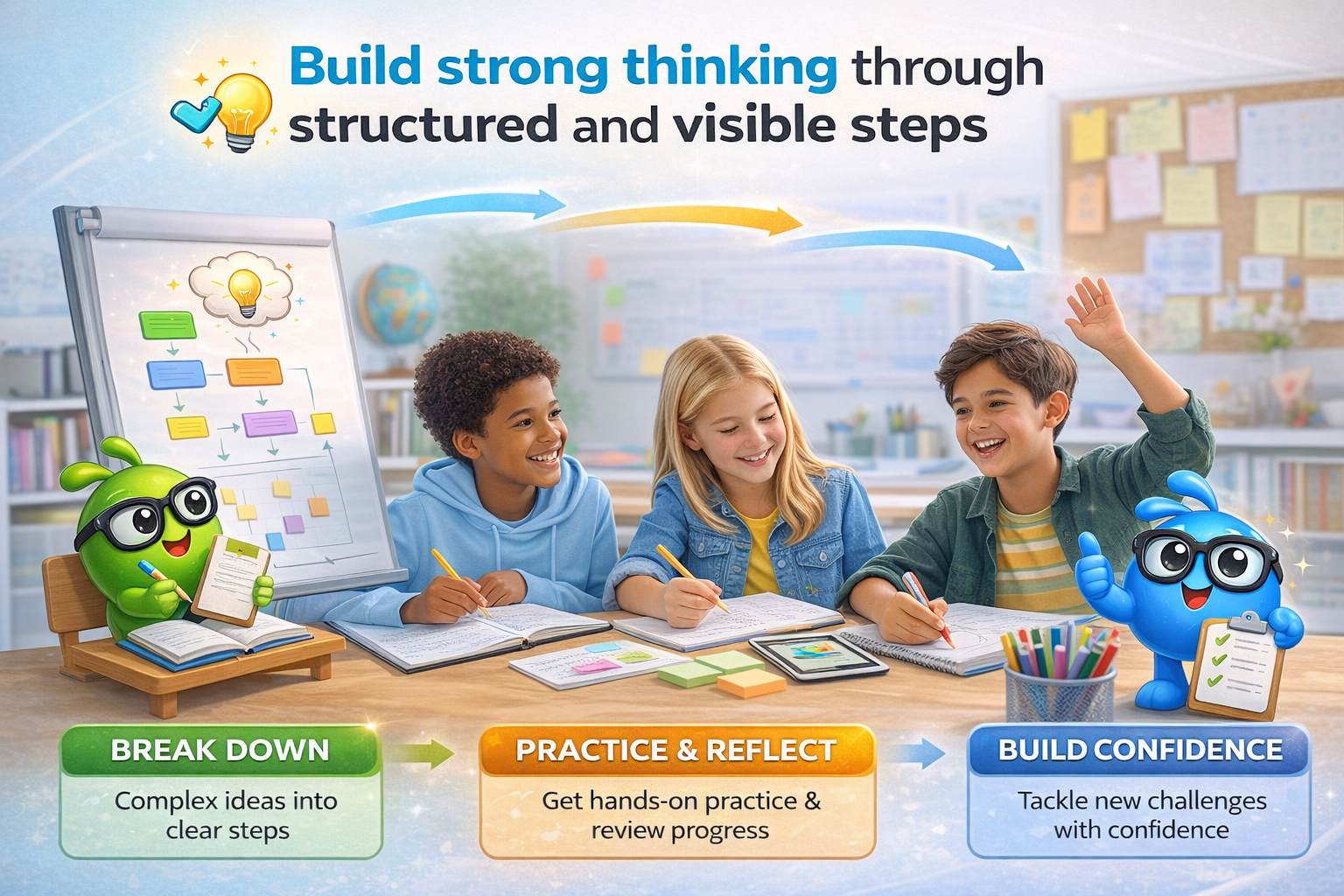 Build strong thinking through structured and visible steps

BREAK DOWN
Complex ideas into clear steps

PRACTICE & REFLECT
Get hands-on practice & review progress

BUILD CONFIDENCE
Tackle new challenges with confidence